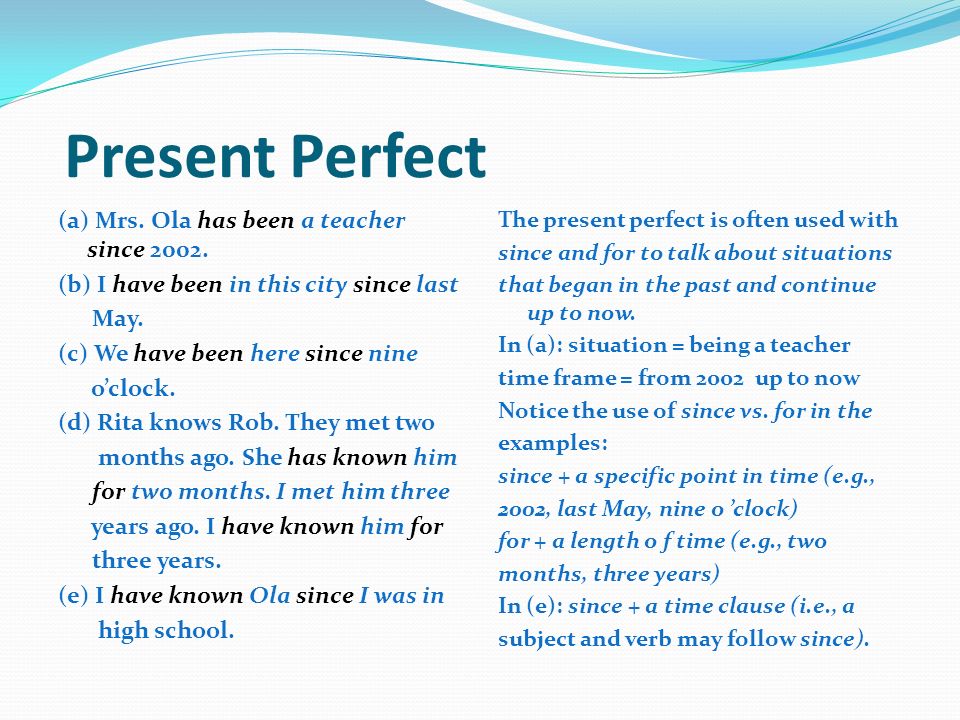 Present Perfect

(a) Mrs. Ola has been a teacher since 2002.

(b) I have been in this city since last May.

(c) We have been here since nine o'clock.

(d) Rita knows Rob. They met two months ago. She has known him for two months. I met him three years ago. I have known him for three years.

(e) I have known Ola since I was in high school.

The present perfect is often used with since and for to talk about situations that began in the past and continue up to now.

In (a): situation = being a teacher

time frame = from 2002 up to now

Notice the use of since vs. for in the examples:

since + a specific point in time (e.g., 2002, last May, nine o 'clock)

for + a length o f time (e.g., two months, three years)

In (e): since + a time clause (i.e., a subject and verb may follow since).